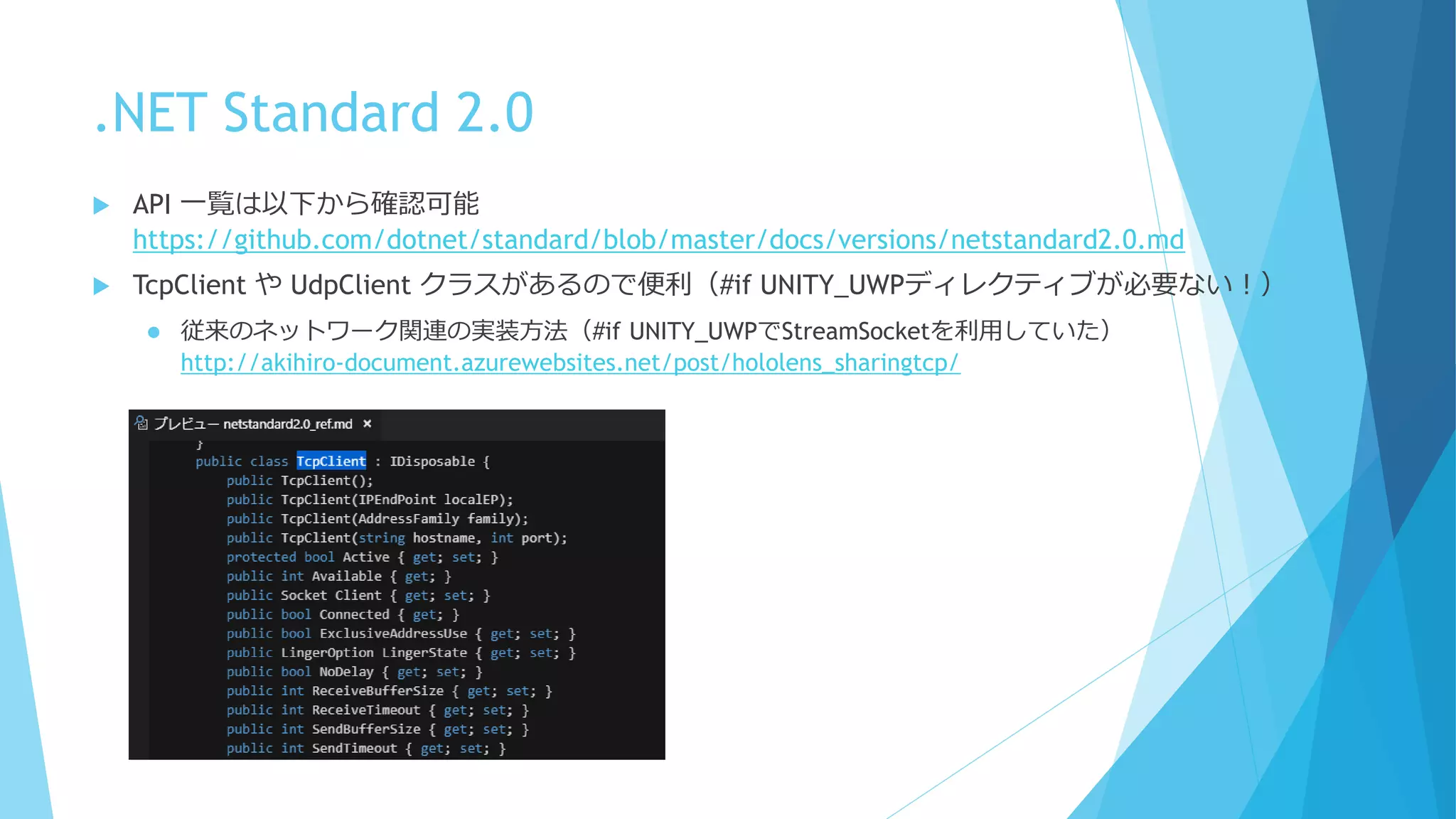 .NET Standard 2.0

API 一覧は以下から確認可能
https://github.com/dotnet/standard/blob/master/docs/versions/netstandard2.0.md

TcpClient や UdpClient クラスがあるので便利（#if UNITY_UWPディレクティブが必要ない！）

従来のネットワーク関連の実装方法（#if UNITY_UWPでStreamSocketを利用していた）
http://akihiro-document.azurewebsites.net/post/hololens_sharingtcp/

プレビュー netstandard2.0_ref.md ×

}
public class TcpClient : IDisposable {
public TcpClient();
public TcpClient(IPEndPoint localEP);
public TcpClient(AddressFamily family);
public TcpClient(string hostname, int port);
protected bool Active { get; set; }
public int Available { get; }
public Socket Client { get; set; }
public bool Connected { get; }
public bool ExclusiveAddressUse { get; set; }
public LingerOption LingerState { get; set; }
public bool NoDelay { get; set; }
public int ReceiveBufferSize { get; set; }
public int ReceiveTimeout { get; set; }
public int SendBufferSize { get; set; }
public int SendTimeout { get; set; }